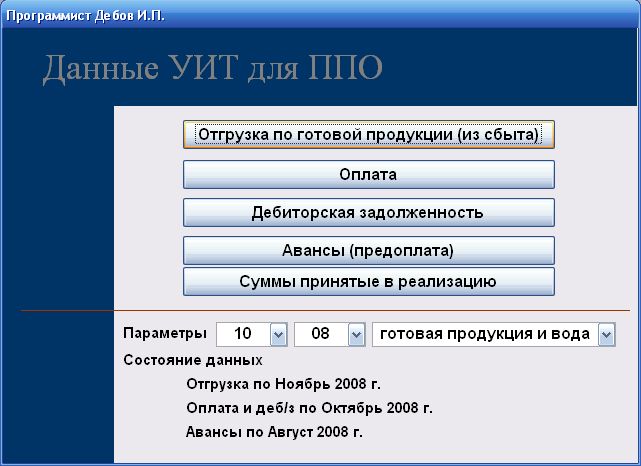 Программист Дебов И.П.

Данные УИТ для ППО

Отгрузка по готовой продукции (из сбыта)

Оплата

Дебиторская задолженность

Авансы (предоплата)

Суммы принятые в реализацию

Параметры 10 08 готовая продукция и вода

Состояние данных

Отгрузка по Ноябрь 2008 г.

Оплата и деб/з по Октябрь 2008 г.

Авансы по Август 2008 г.